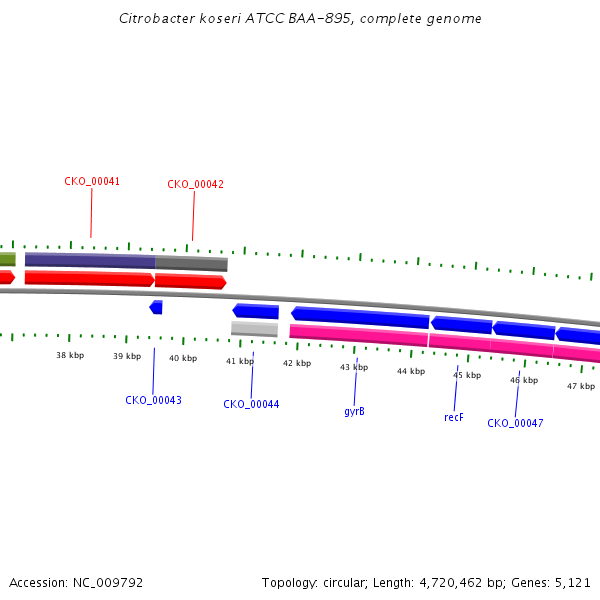 Citrobacter koseri ATCC BAA-895, complete genome

CKO_00041

CKO_00042

38 kbp

39 kbp

40 kbp

41 kbp

42 kbp

43 kbp

44 kbp

45 kbp

46 kbp

47 kbp

CKO_00043

CKO_00044

gyrB

recF

CKO_00047

Accession: NC_009792

Topology: circular; Length: 4,720,462 bp; Genes: 5,121